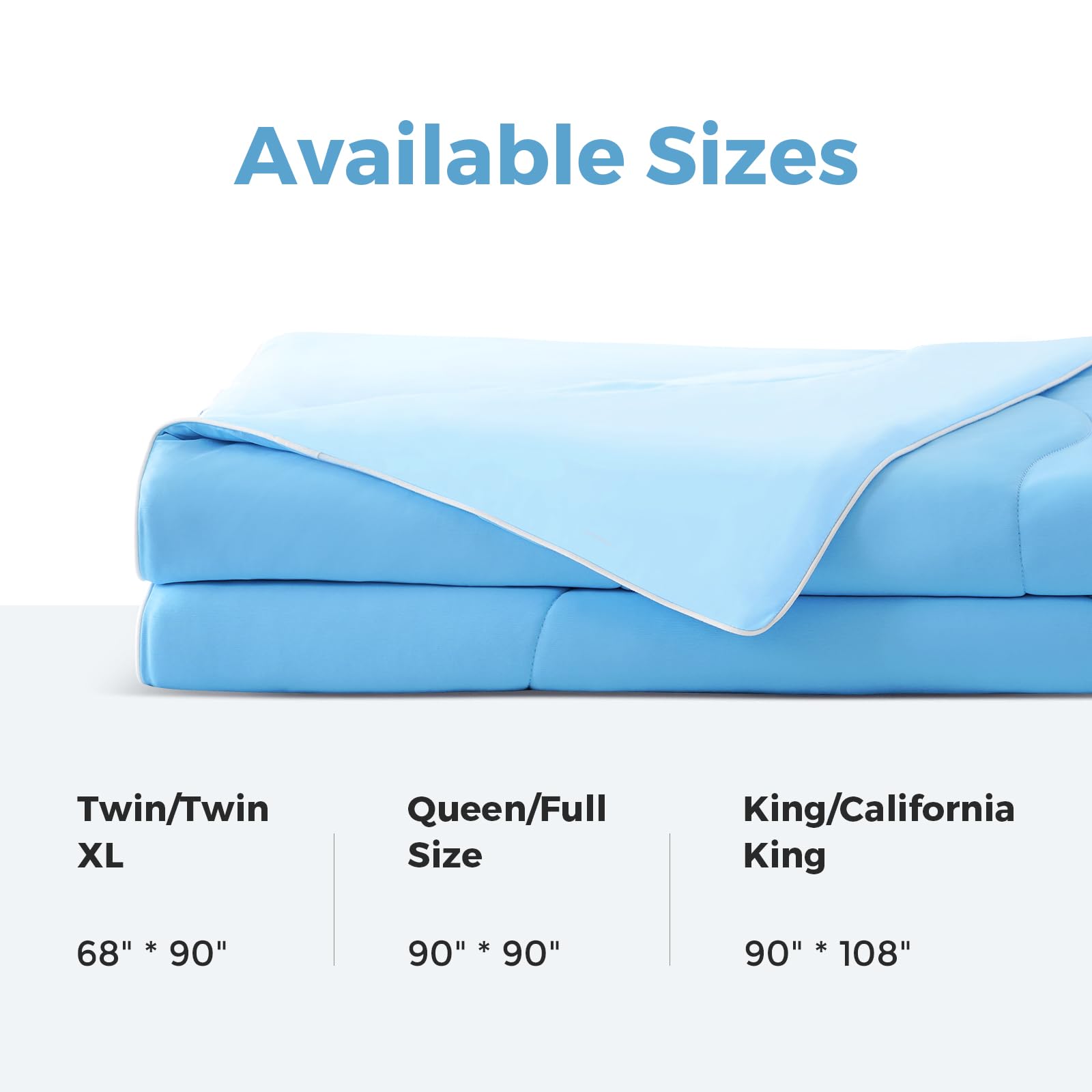 Available Sizes

Twin/Twin XL

68" * 90"

Queen/Full Size

90" * 90"

King/California King

90" * 108"